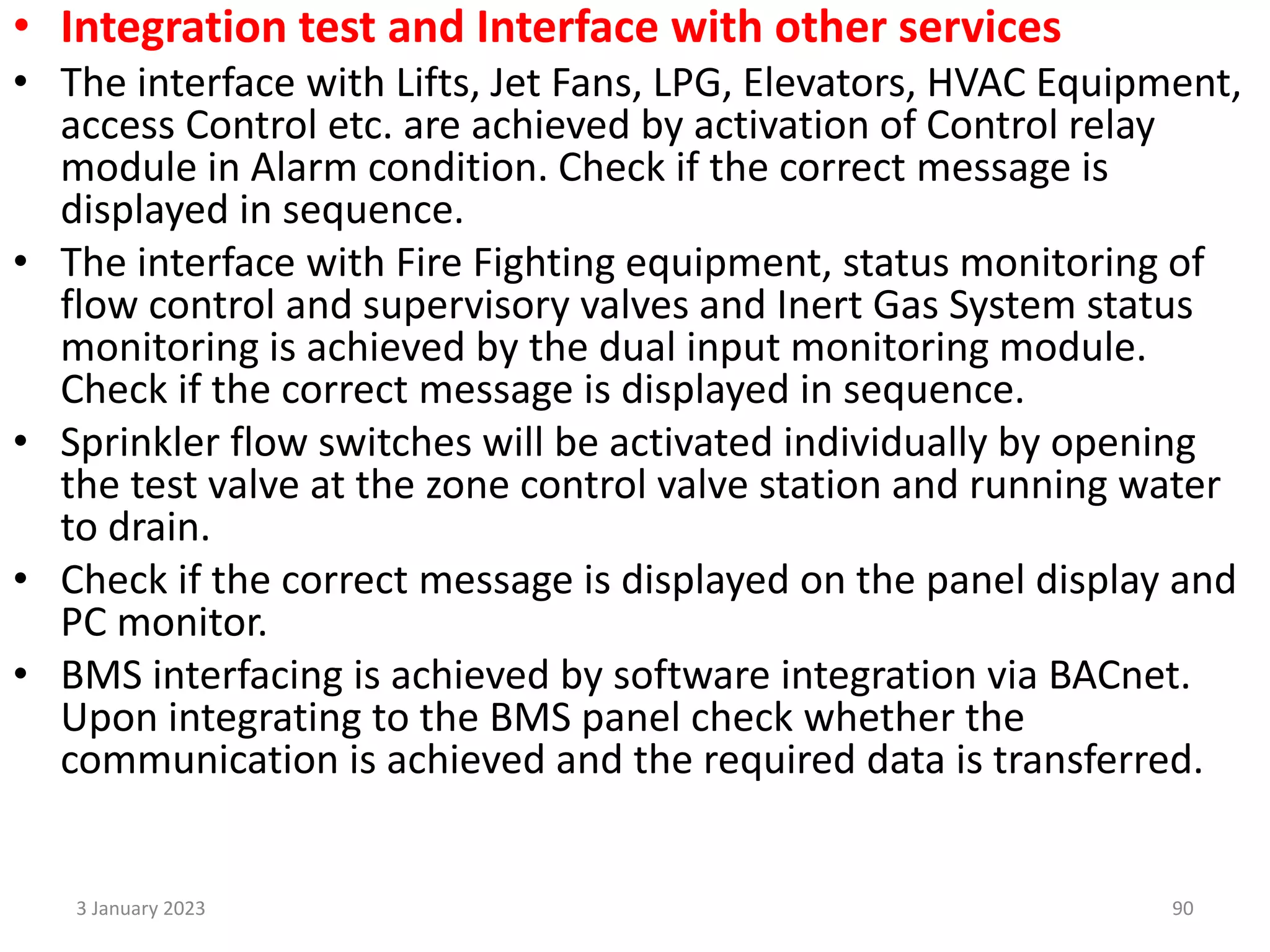 • Integration test and Interface with other services

• The interface with Lifts, Jet Fans, LPG, Elevators, HVAC Equipment, access Control etc. are achieved by activation of Control relay module in Alarm condition. Check if the correct message is displayed in sequence.

• The interface with Fire Fighting equipment, status monitoring of flow control and supervisory valves and Inert Gas System status monitoring is achieved by the dual input monitoring module. Check if the correct message is displayed in sequence.

• Sprinkler flow switches will be activated individually by opening the test valve at the zone control valve station and running water to drain.

• Check if the correct message is displayed on the panel display and PC monitor.

• BMS interfacing is achieved by software integration via BACnet. Upon integrating to the BMS panel check whether the communication is achieved and the required data is transferred.

3 January 2023

90